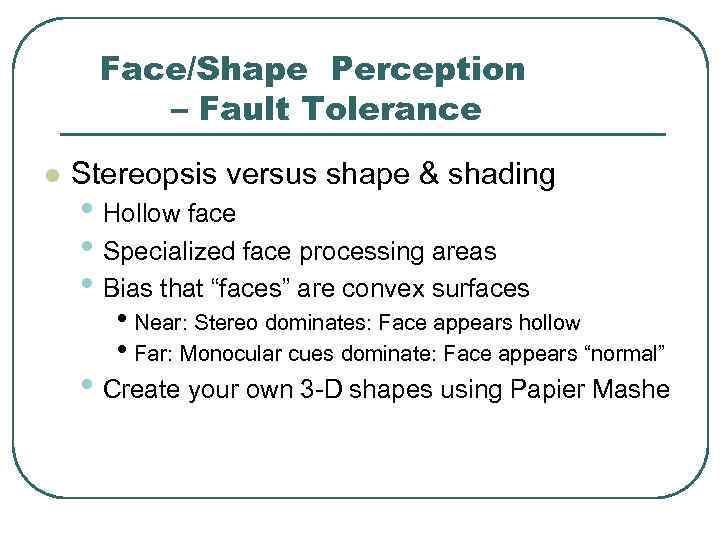 Face/Shape Perception – Fault Tolerance

- Stereopsis versus shape & shading
  - Hollow face
  - Specialized face processing areas
  - Bias that “faces” are convex surfaces
    - Near: Stereo dominates: Face appears hollow
    - Far: Monocular cues dominate: Face appears “normal”
  - Create your own 3-D shapes using Papier Mashe